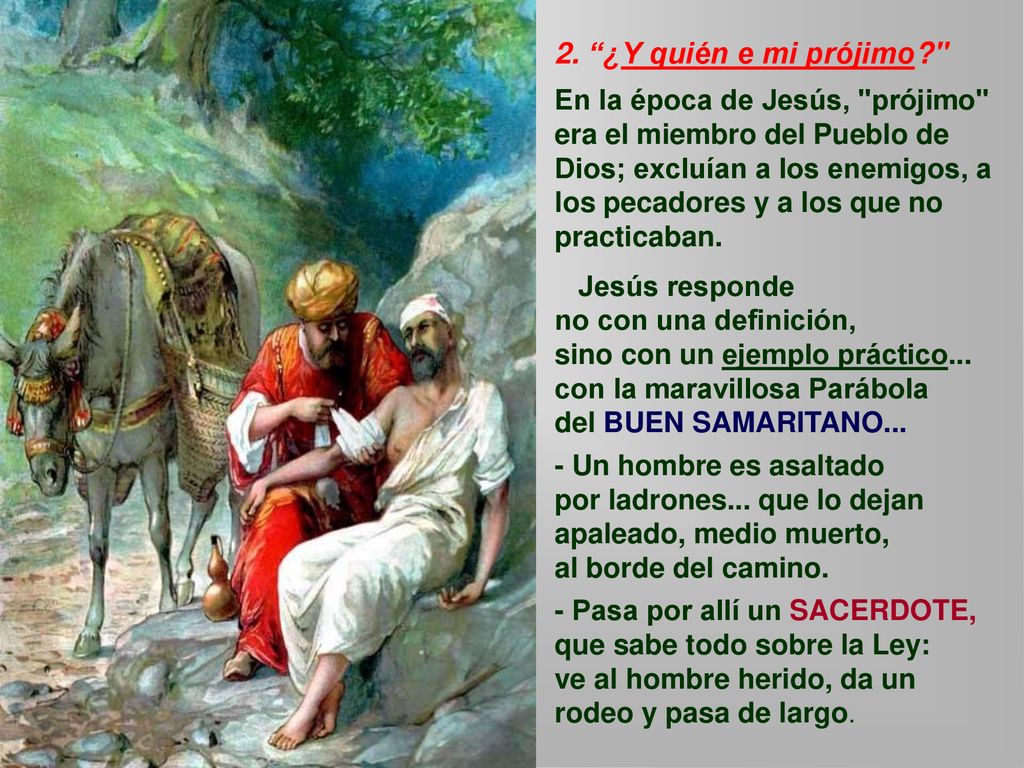 2. “¿Y quién e mi prójimo?"

En la época de Jesús, "prójimo" era el miembro del Pueblo de Dios; excluían a los enemigos, a los pecadores y a los que no practicaban.

Jesús responde no con una definición, sino con un ejemplo práctico... con la maravillosa Parábola del BUEN SAMARITANO...

- Un hombre es asaltado por ladrones... que lo dejan apaleado, medio muerto, al borde del camino.

- Pasa por allí un SACERDOTE, que sabe todo sobre la Ley: ve al hombre herido, da un rodeo y pasa de largo.